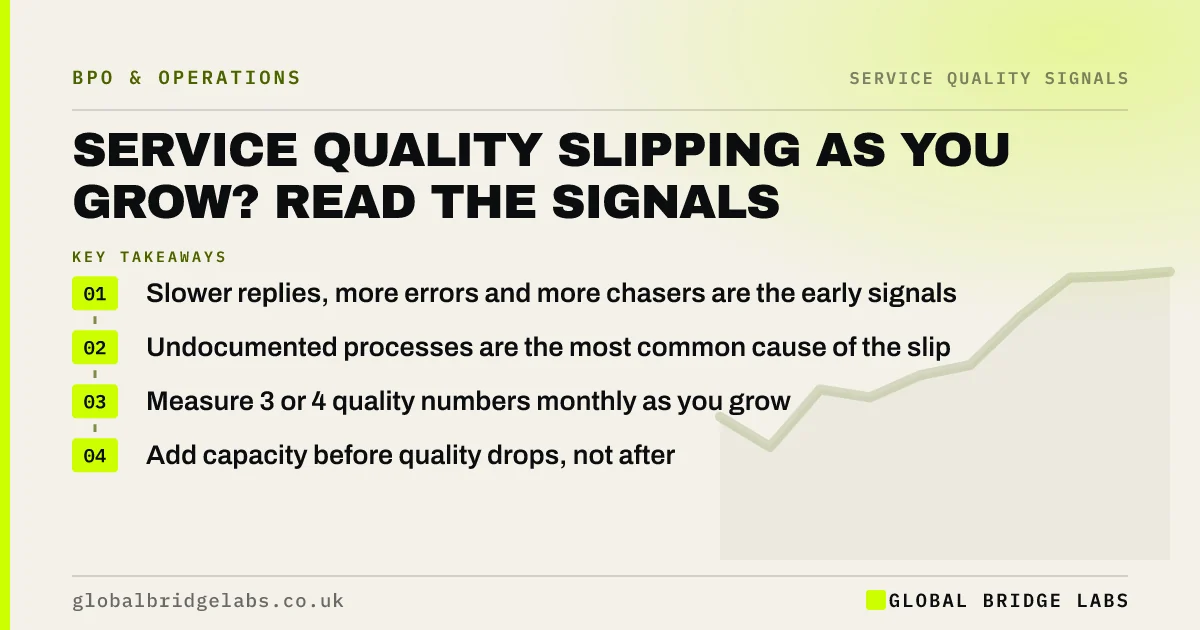 BPO & OPERATIONS

SERVICE QUALITY SIGNALS

SERVICE QUALITY SLIPPING AS YOU GROW? READ THE SIGNALS

KEY TAKEAWAYS

01 Slower replies, more errors and more chasers are the early signals

02 Undocumented processes are the most common cause of the slip

03 Measure 3 or 4 quality numbers monthly as you grow

04 Add capacity before quality drops, not after

globalbridgelabs.co.uk

GLOBAL BRIDGE LABS